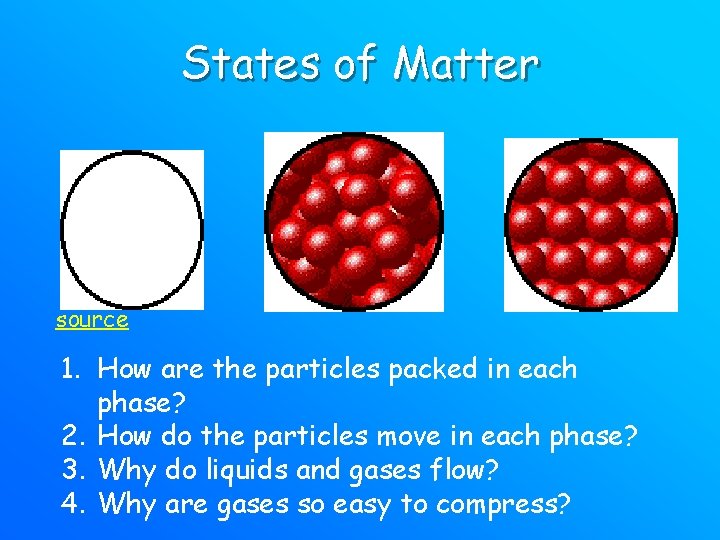 States of Matter

source

1. How are the particles packed in each phase?
2. How do the particles move in each phase?
3. Why do liquids and gases flow?
4. Why are gases so easy to compress?